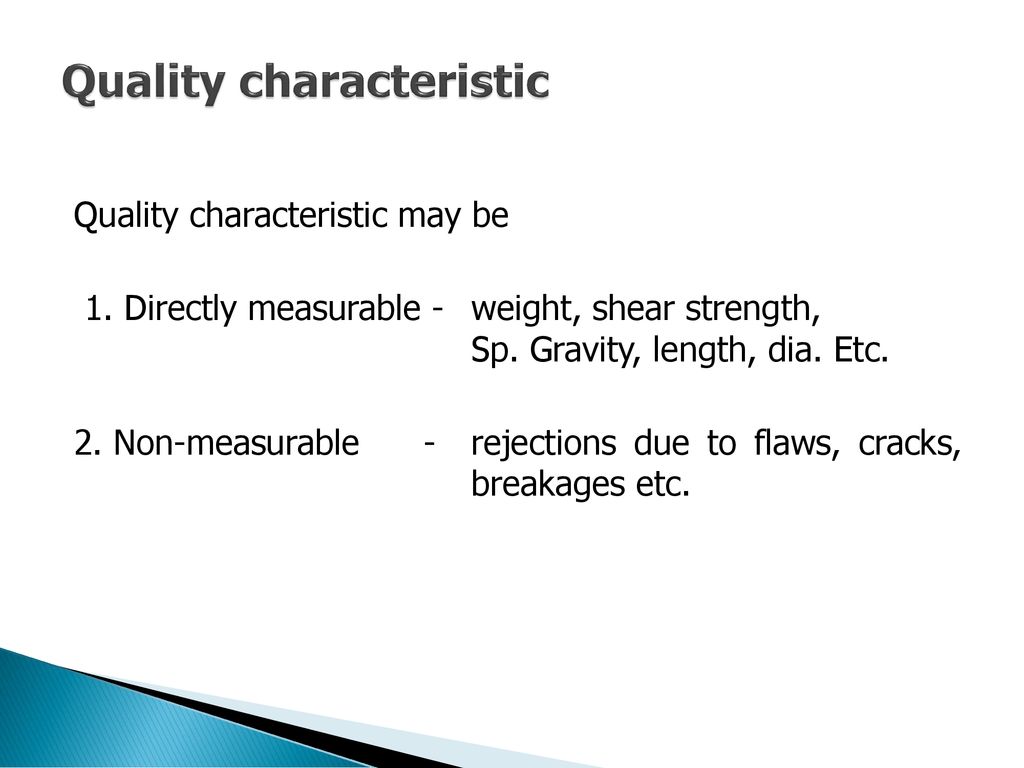 Quality characteristic

Quality characteristic may be

1. Directly measurable - weight, shear strength, Sp. Gravity, length, dia. Etc.

2. Non-measurable - rejections due to flaws, cracks, breakages etc.